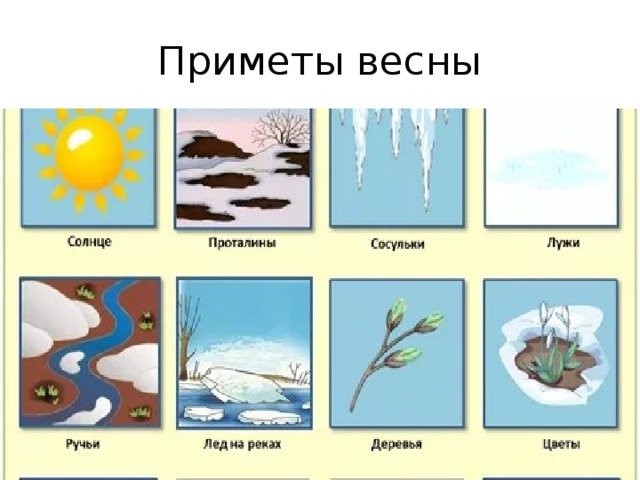 Приметы весны

Солнце

Проталины

Сосульки

Лужи

Ручьи

Лед на реках

Деревья

Цветы